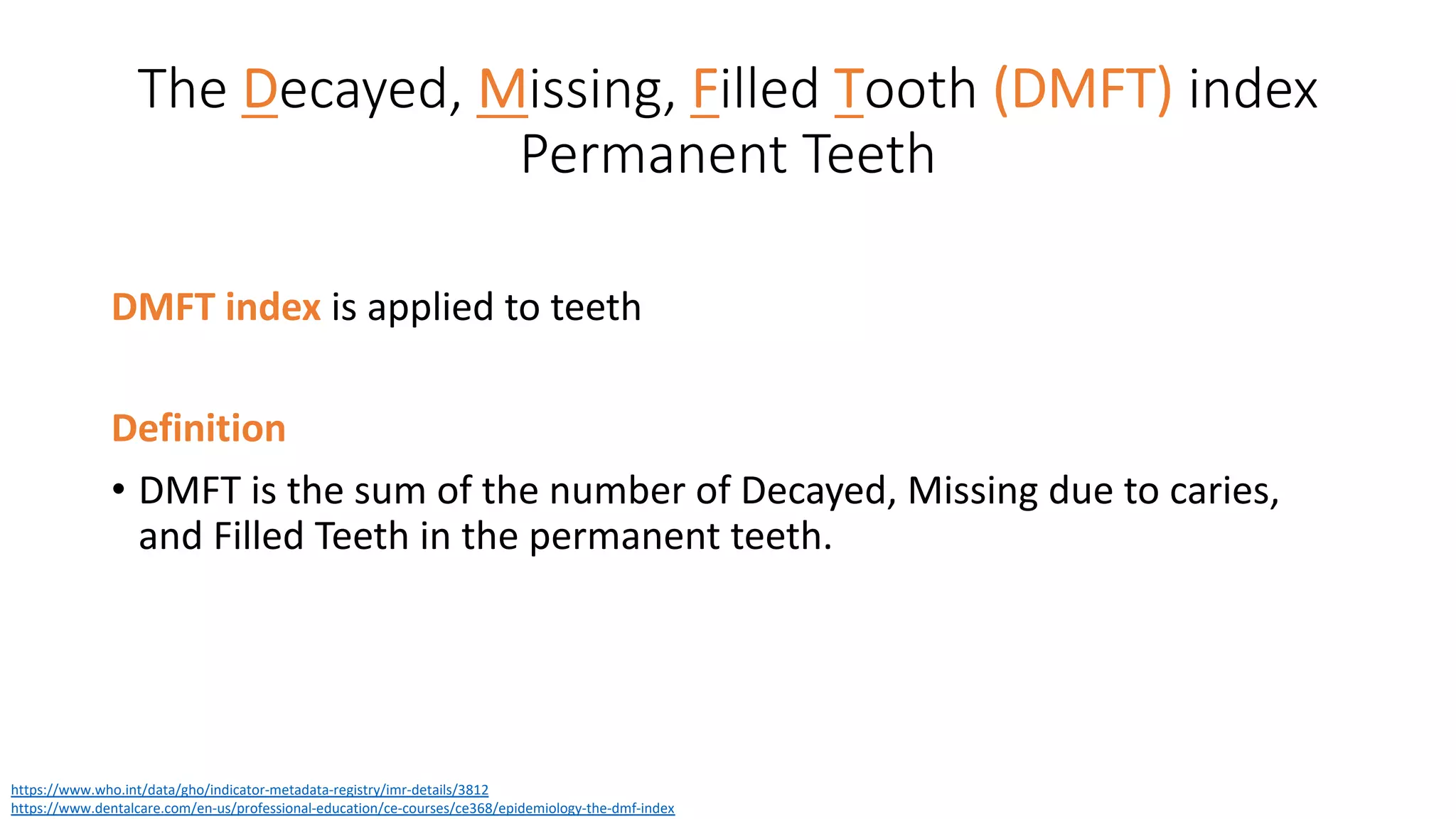 The Decayed, Missing, Filled Tooth (DMFT) index
Permanent Teeth

DMFT index is applied to teeth

Definition

• DMFT is the sum of the number of Decayed, Missing due to caries, and Filled Teeth in the permanent teeth.

https://www.who.int/data/gho/indicator-metadata-registry/imr-details/3812
https://www.dentalcare.com/en-us/professional-education/ce-courses/ce368/epidemiology-the-dmf-index